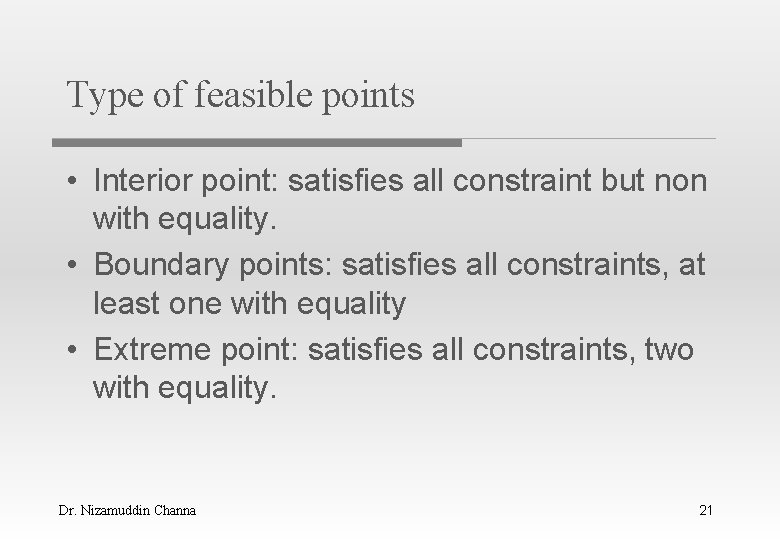 Type of feasible points

• Interior point: satisfies all constraint but non with equality.

• Boundary points: satisfies all constraints, at least one with equality

• Extreme point: satisfies all constraints, two with equality.

Dr. Nizamuddin Channa

21